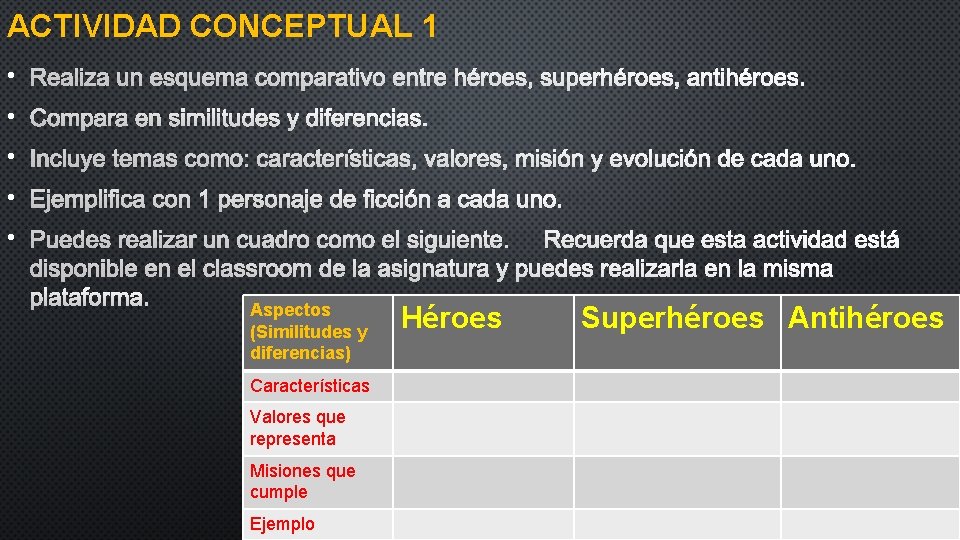 ACTIVIDAD CONCEPTUAL 1

• Realiza un esquema comparativo entre héroes, superhéroes, antihéroes.

• Compara en similitudes y diferencias.

• Incluye temas como: características, valores, misión y evolución de cada uno.

• Ejemplifica con 1 personaje de ficción a cada uno.

• Puedes realizar un cuadro como el siguiente. Recuerda que esta actividad está disponible en el classroom de la asignatura y puedes realizarla en la misma plataforma.

| Aspectos (Similitudes y diferencias) | Héroes | Superhéroes | Antihéroes |
|---|---|---|---|
| Características | | | |
| Valores que representa | | | |
| Misiones que cumple | | | |
| Ejemplo | | | |